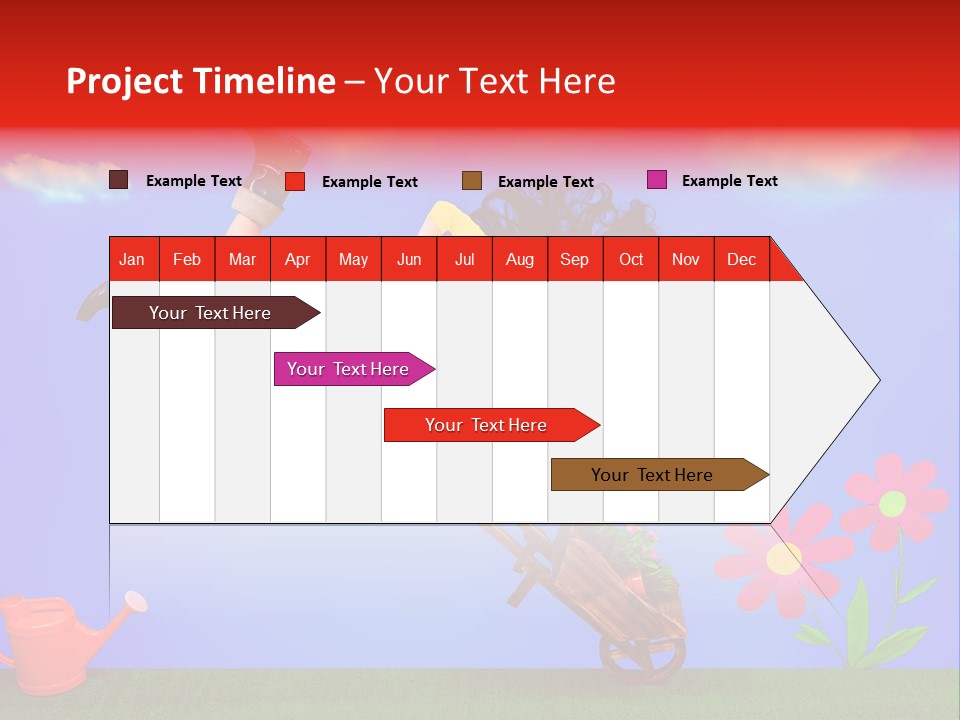 Project Timeline – Your Text Here

Example Text
Example Text
Example Text
Example Text

| Jan | Feb | Mar | Apr | May | Jun | Jul | Aug | Sep | Oct | Nov | Dec |
|---|---|---|---|---|---|---|---|---|---|---|---|

Your Text Here

Your Text Here

Your Text Here

Your Text Here